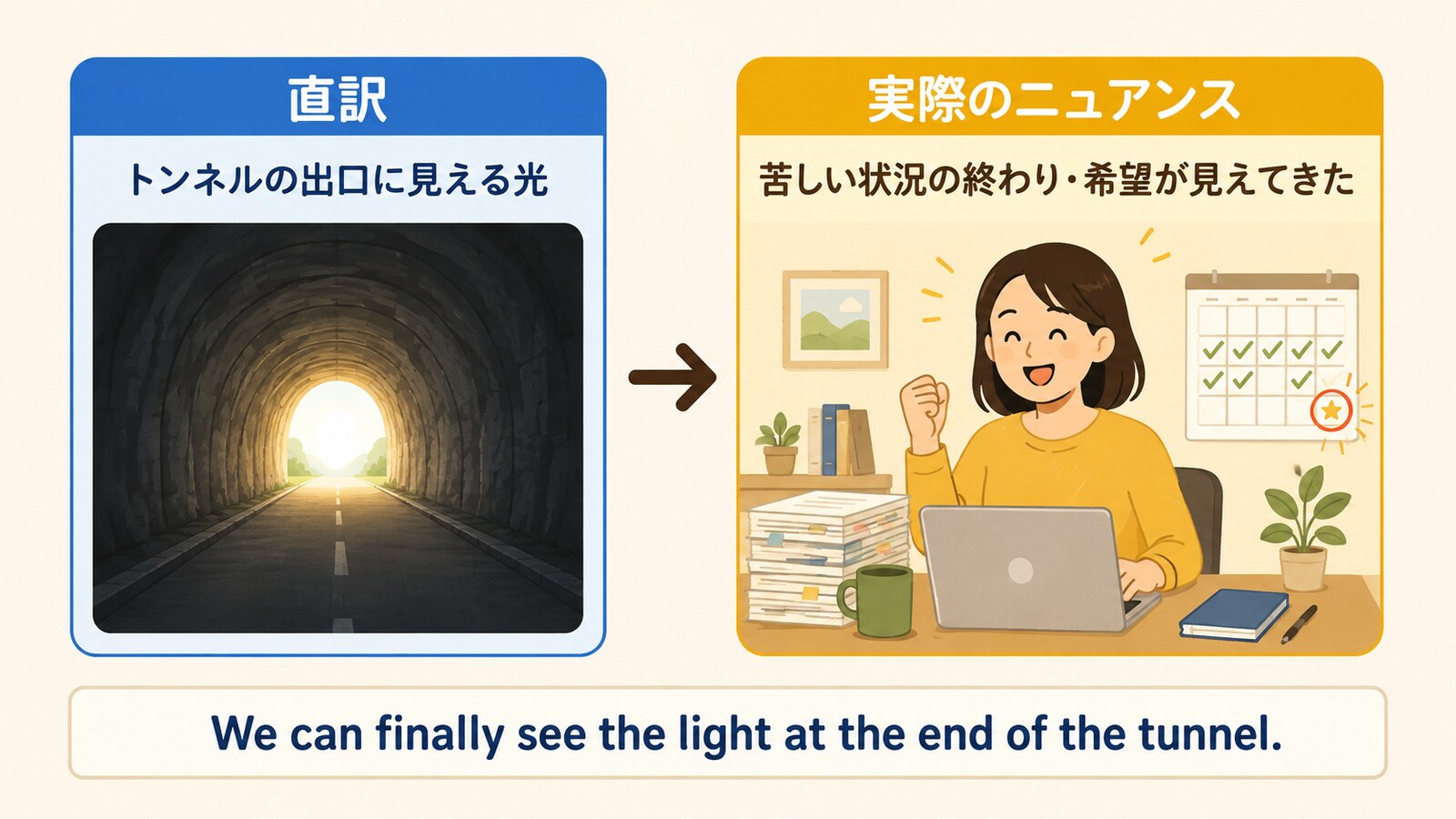 直訳

トンネルの出口に見える光

実際のニュアンス

苦しい状況の終わり・希望が見えてきた

We can finally see the light at the end of the tunnel.